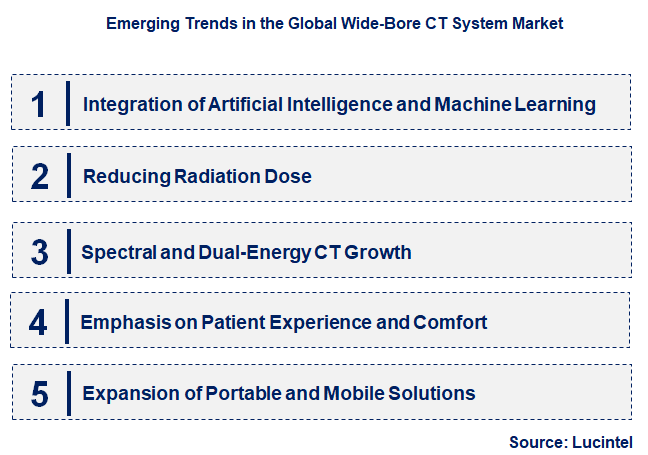 Emerging Trends in the Global Wide-Bore CT System Market

1 Integration of Artificial Intelligence and Machine Learning

2 Reducing Radiation Dose

3 Spectral and Dual-Energy CT Growth

4 Emphasis on Patient Experience and Comfort

5 Expansion of Portable and Mobile Solutions

Source: Lucintel